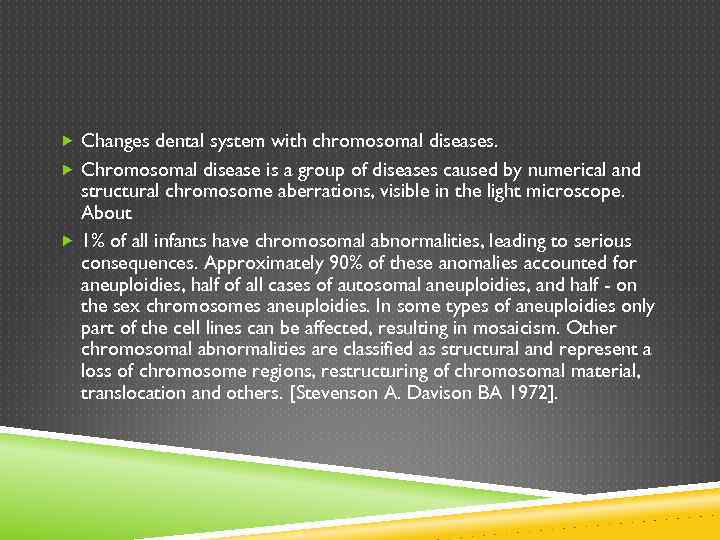 Changes dental system with chromosomal diseases.

Chromosomal disease is a group of diseases caused by numerical and structural chromosome aberrations, visible in the light microscope. About

1% of all infants have chromosomal abnormalities, leading to serious consequences. Approximately 90% of these anomalies accounted for aneuploidies, half of all cases of autosomal aneuploidies, and half - on the sex chromosomes aneuploidies. In some types of aneuploidies only part of the cell lines can be affected, resulting in mosaicism. Other chromosomal abnormalities are classified as structural and represent a loss of chromosome regions, restructuring of chromosomal material, translocation and others. [Stevenson A. Davison BA 1972].